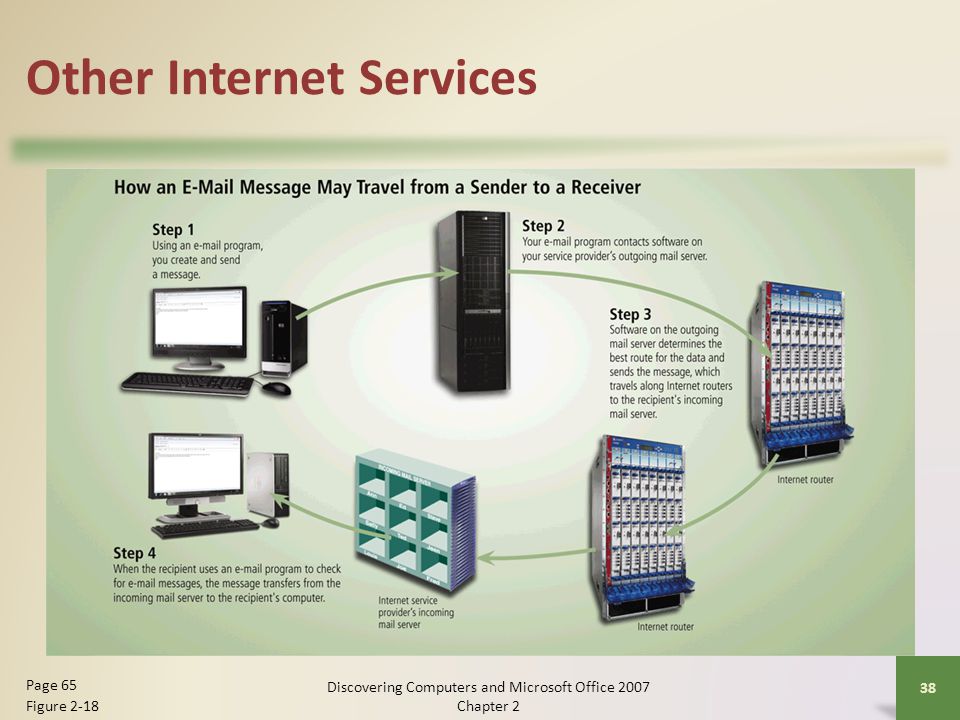 Other Internet Services

How an E-Mail Message May Travel from a Sender to a Receiver

Step 1
Using an e-mail program, you create and send a message.

Step 2
Your e-mail program contacts software on your service provider's outgoing mail server.

Step 3
Software on the outgoing mail server determines the best route for the data and sends the message, which travels along Internet routers to the recipient's incoming mail server.

Internet router

Internet router

Internet service provider's incoming mail server

Step 4
When the recipient uses an e-mail program to check for e-mail messages, the message transfers from the incoming mail server to the recipient's computer.

Page 65
Figure 2-18

Discovering Computers and Microsoft Office 2007
Chapter 2

38